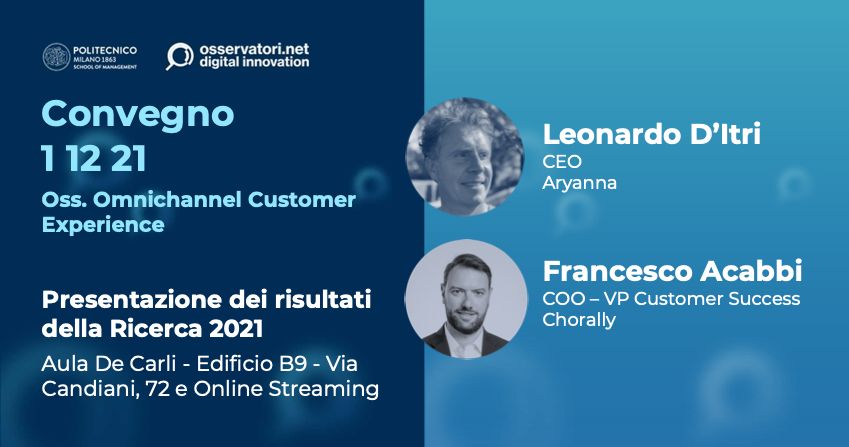 POLITECNICO
MILANO 1863
SCHOOL OF MANAGEMENT

osservatori.net
digital innovation

Convegno
1 12 21

Oss. Omnichannel Customer Experience

Presentazione dei risultati della Ricerca 2021

Aula De Carli - Edificio B9 - Via Candiani, 72 e Online Streaming

Leonardo D'Itri
CEO
Aryanna

Francesco Acabbi
COO – VP Customer Success
Chorally